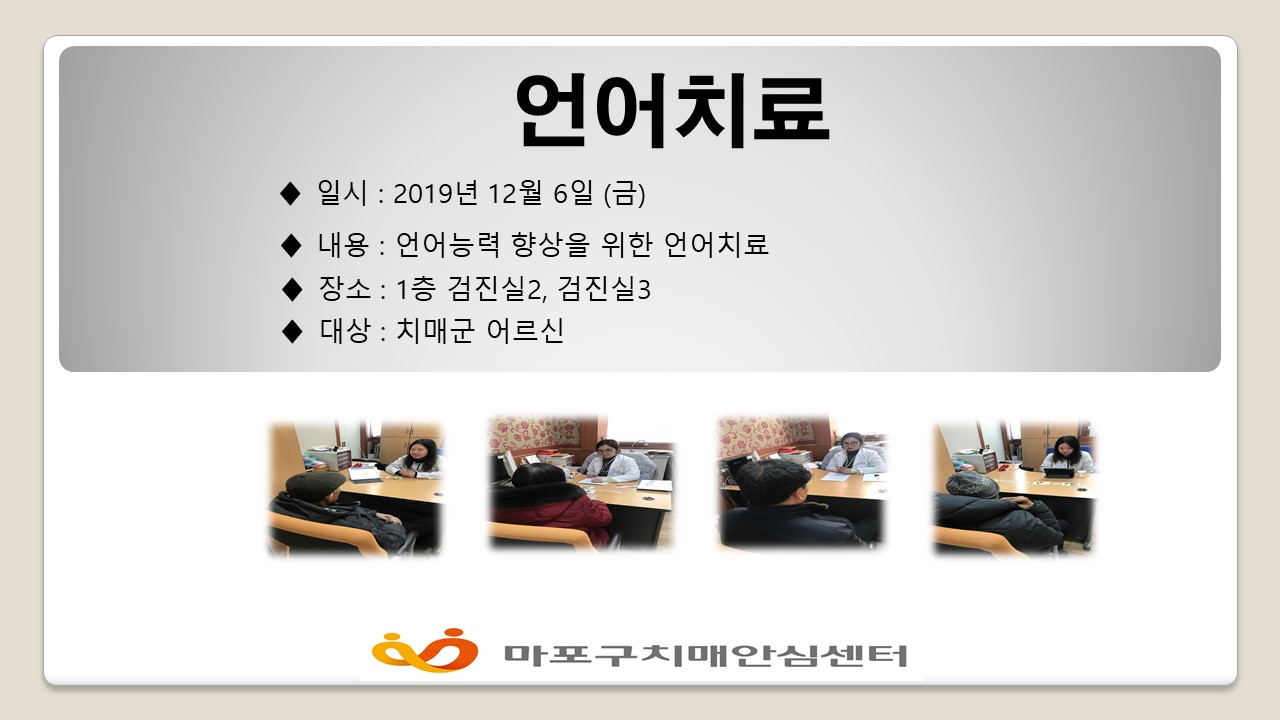 언어치료

◆ 일시 : 2019년 12월 6일 (금)

◆ 내용 : 언어능력 향상을 위한 언어치료

◆ 장소 : 1층 검진실2, 검진실3

◆ 대상 : 치매군 어르신

마포구치매안심센터